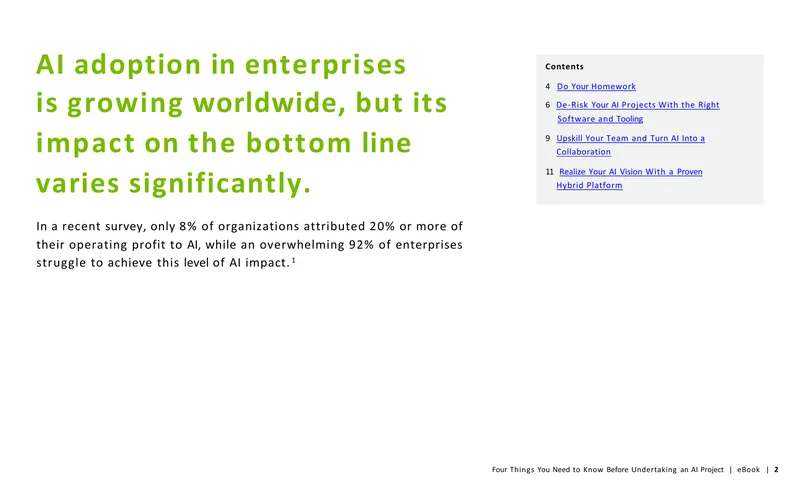 AI adoption in enterprises is growing worldwide, but its impact on the bottom line varies significantly.

In a recent survey, only 8% of organizations attributed 20% or more of their operating profit to AI, while an overwhelming 92% of enterprises struggle to achieve this level of AI impact.$^1$

Contents

4 Do Your Homework

6 De-Risk Your AI Projects With the Right Software and Tooling

9 Upskill Your Team and Turn AI Into a Collaboration

11 Realize Your AI Vision With a Proven Hybrid Platform

Four Things You Need to Know Before Undertaking an AI Project | eBook | 2